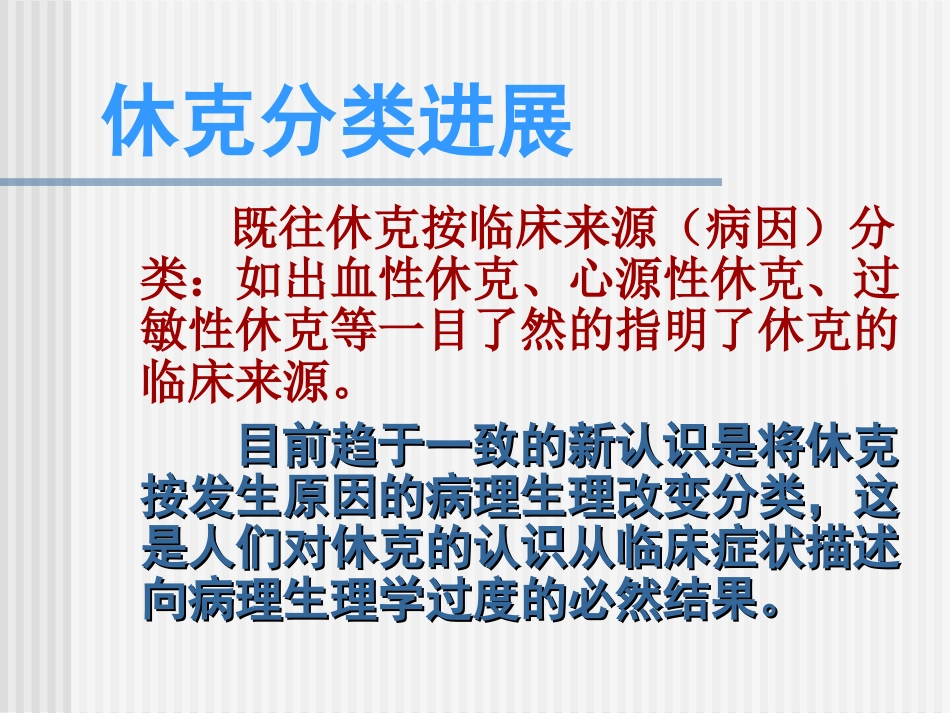 休克分类进展

既往休克按临床来源（病因）分类：如出血性休克、心源性休克、过敏性休克等一目了然的指明了休克的临床来源。

目前趋于一致的新认识是将休克按发生原因的病理生理改变分类，这是人们对休克的认识从临床症状描述向病理生理学过度的必然结果。